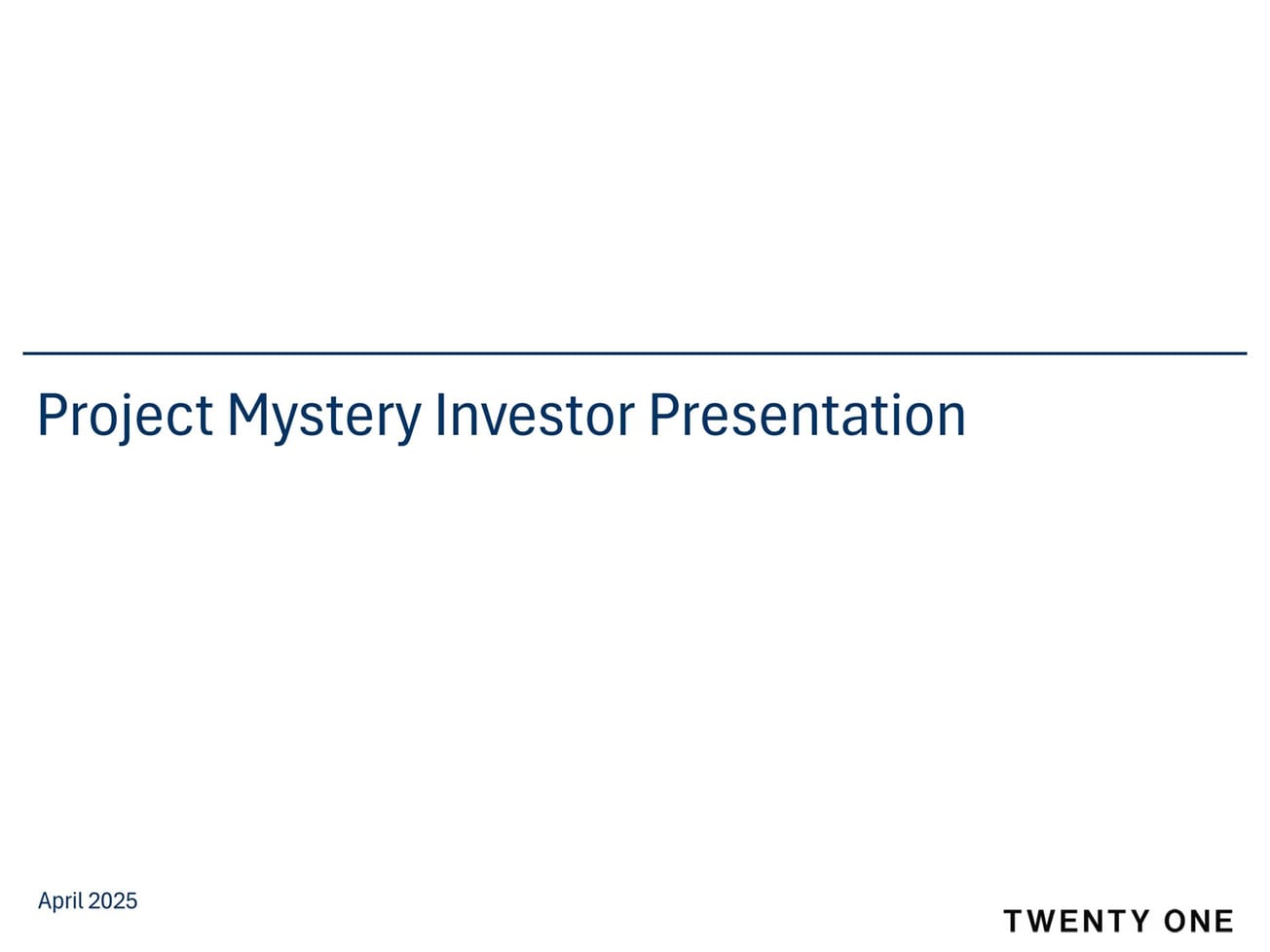 Project Mystery Investor Presentation

April 2025

TWENTY ONE